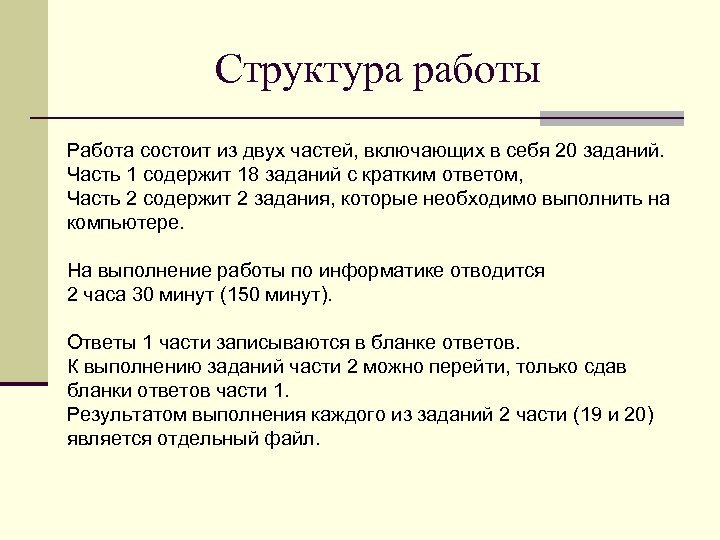 Структура работы

Работа состоит из двух частей, включающих в себя 20 заданий.
Часть 1 содержит 18 заданий с кратким ответом,
Часть 2 содержит 2 задания, которые необходимо выполнить на компьютере.

На выполнение работы по информатике отводится
2 часа 30 минут (150 минут).

Ответы 1 части записываются в бланке ответов.
К выполнению заданий части 2 можно перейти, только сдав бланки ответов части 1.
Результатом выполнения каждого из заданий 2 части (19 и 20) является отдельный файл.